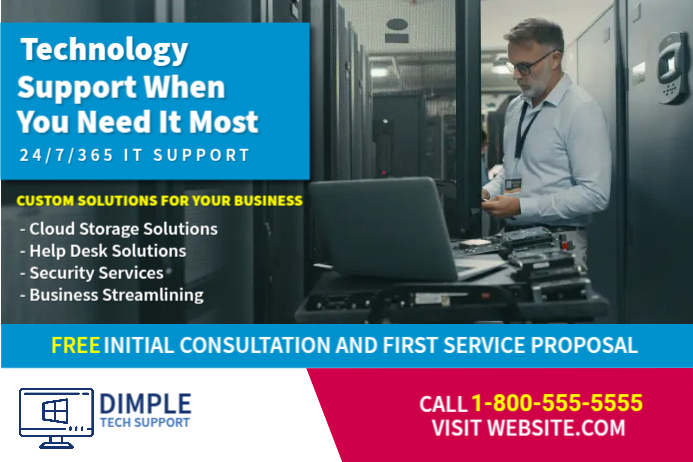 Technology Support When You Need It Most

24/7/365 IT SUPPORT

CUSTOM SOLUTIONS FOR YOUR BUSINESS

- Cloud Storage Solutions
- Help Desk Solutions
- Security Services
- Business Streamlining

FREE INITIAL CONSULTATION AND FIRST SERVICE PROPOSAL

DIMPLE
TECH SUPPORT

CALL 1-800-555-5555
VISIT WEBSITE.COM